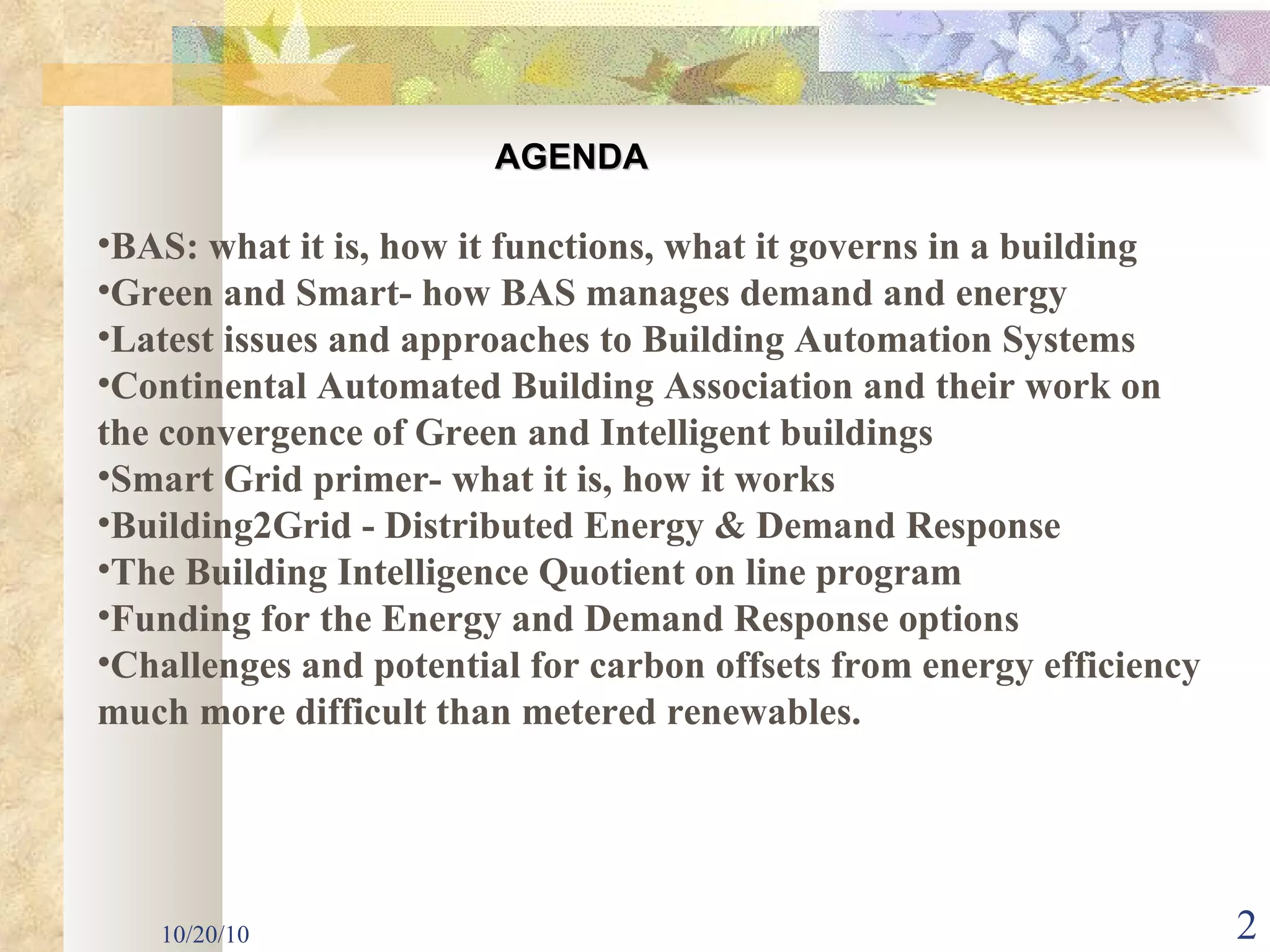 AGENDA

•BAS: what it is, how it functions, what it governs in a building
•Green and Smart- how BAS manages demand and energy
•Latest issues and approaches to Building Automation Systems
•Continental Automated Building Association and their work on the convergence of Green and Intelligent buildings
•Smart Grid primer- what it is, how it works
•Building2Grid - Distributed Energy & Demand Response
•The Building Intelligence Quotient on line program
•Funding for the Energy and Demand Response options
•Challenges and potential for carbon offsets from energy efficiency much more difficult than metered renewables.

10/20/10

2